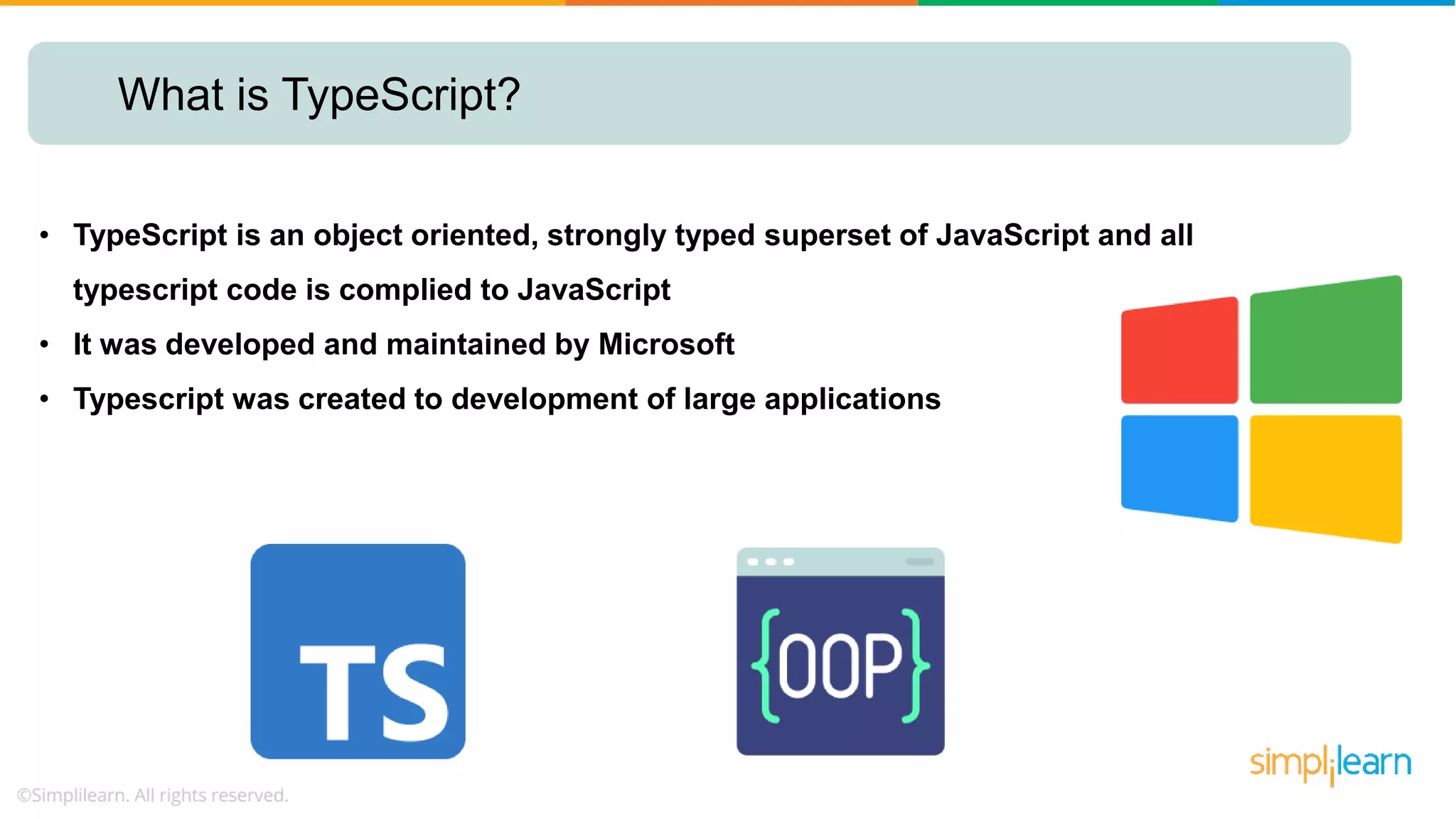 What is TypeScript?

• TypeScript is an object oriented, strongly typed superset of JavaScript and all typescript code is complied to JavaScript

• It was developed and maintained by Microsoft

• Typescript was created to development of large applications

TS

{OOP}

simplilearn

©Simplilearn. All rights reserved.